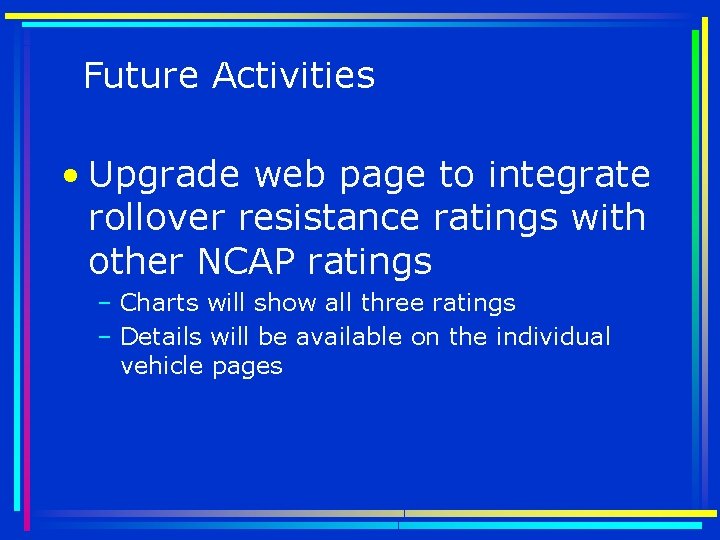 Future Activities

• Upgrade web page to integrate rollover resistance ratings with other NCAP ratings

– Charts will show all three ratings

– Details will be available on the individual vehicle pages